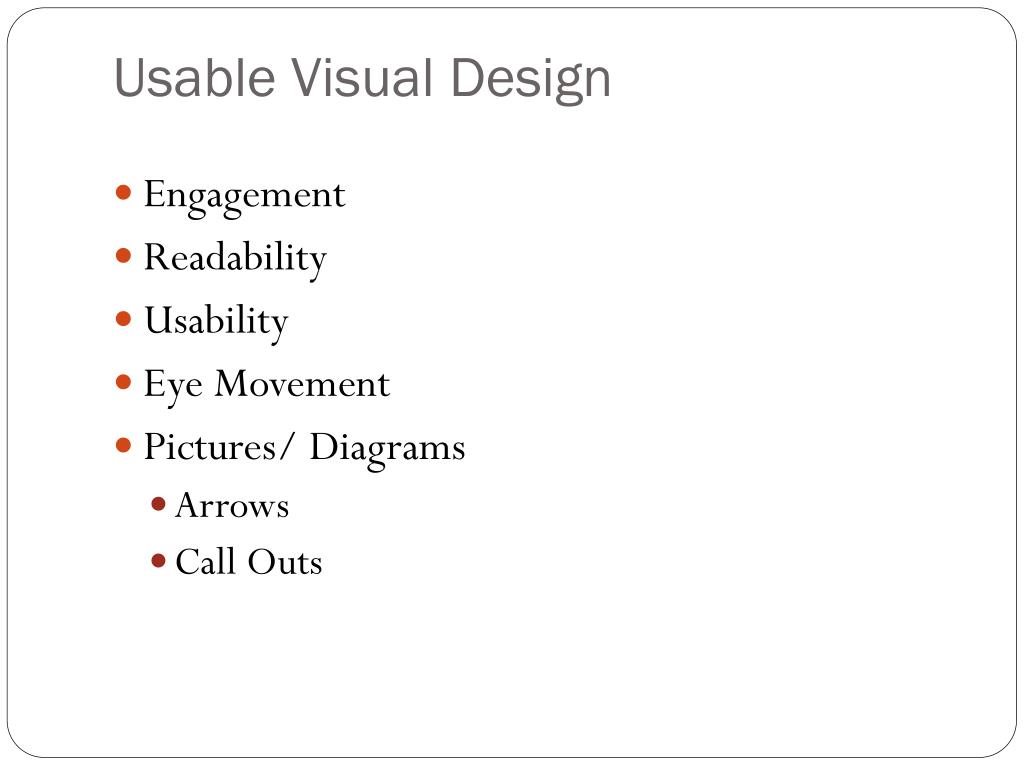 Usable Visual Design

- Engagement
- Readability
- Usability
- Eye Movement
- Pictures/ Diagrams
  - Arrows
  - Call Outs